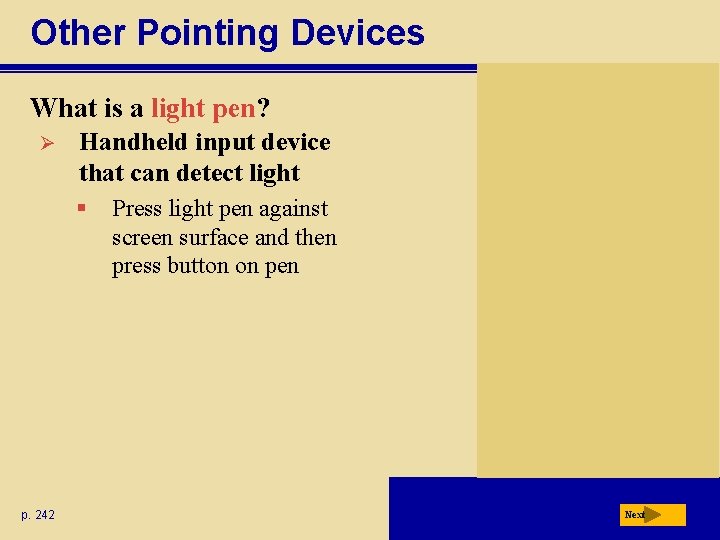 Other Pointing Devices

What is a light pen?

➢ Handheld input device that can detect light

▪ Press light pen against screen surface and then press button on pen

p. 242

Next